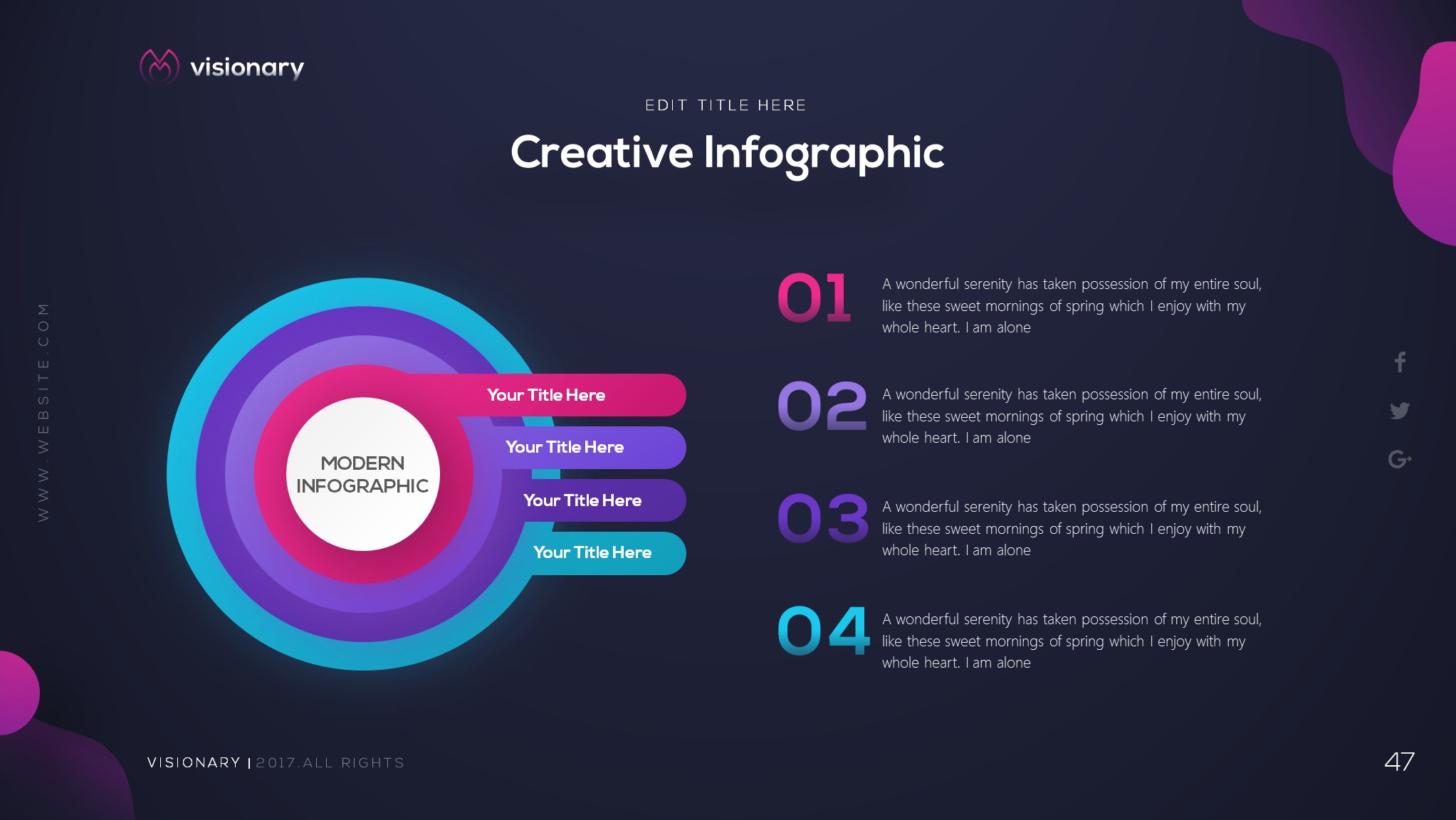 visionary

EDIT TITLE HERE

Creative Infographic

WWW.WEBSITE.COM

MODERN INFOGRAPHIC

Your Title Here

Your Title Here

Your Title Here

Your Title Here

01 A wonderful serenity has taken possession of my entire soul, like these sweet mornings of spring which I enjoy with my whole heart. I am alone

02 A wonderful serenity has taken possession of my entire soul, like these sweet mornings of spring which I enjoy with my whole heart. I am alone

03 A wonderful serenity has taken possession of my entire soul, like these sweet mornings of spring which I enjoy with my whole heart. I am alone

04 A wonderful serenity has taken possession of my entire soul, like these sweet mornings of spring which I enjoy with my whole heart. I am alone

VISIONARY | 2017.ALL RIGHTS

47